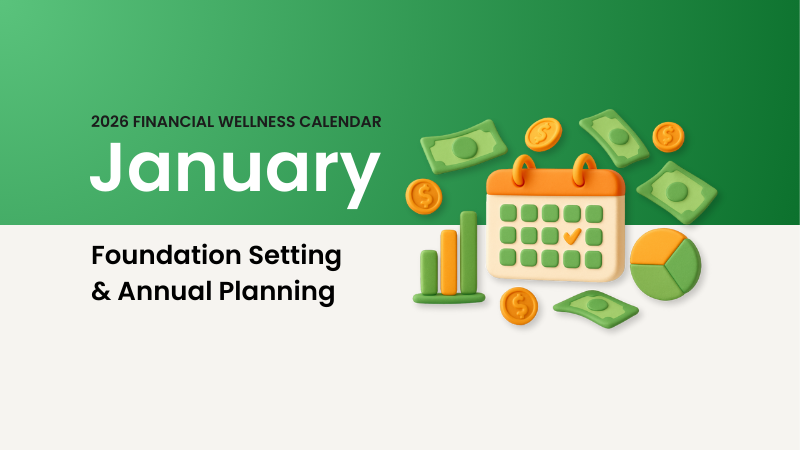 2026 FINANCIAL WELLNESS CALENDAR

January

Foundation Setting & Annual Planning